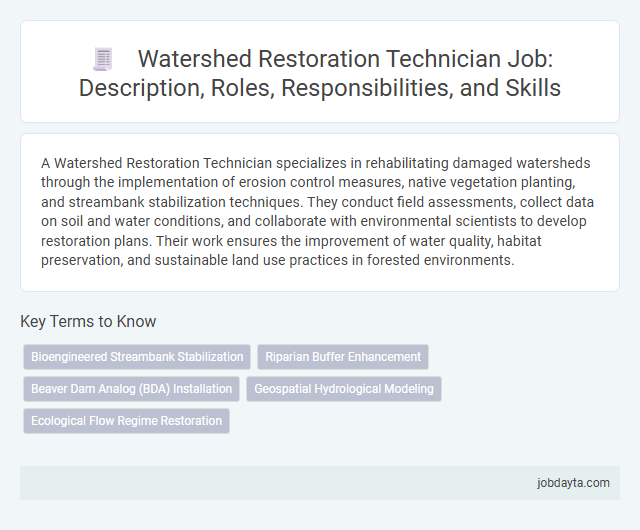 Watershed Restoration Technician Job: Description, Roles, Responsibilities, and Skills

A Watershed Restoration Technician specializes in rehabilitating damaged watersheds through the implementation of erosion control measures, native vegetation planting, and streambank stabilization techniques. They conduct field assessments, collect data on soil and water conditions, and collaborate with environmental scientists to develop restoration plans. Their work ensures the improvement of water quality, habitat preservation, and sustainable land use practices in forested environments.

Key Terms to Know

Bioengineered Streambank Stabilization

Riparian Buffer Enhancement

Beaver Dam Analog (BDA) Installation

Geospatial Hydrological Modeling

Ecological Flow Regime Restoration

jobdayta.com